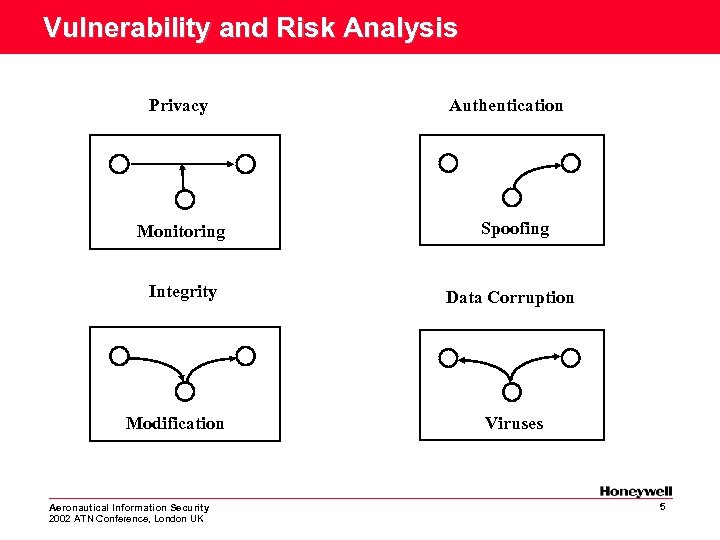 Vulnerability and Risk Analysis

Privacy

Monitoring

Authentication

Spoofing

Integrity

Modification

Data Corruption

Viruses

Honeywell

Aeronautical Information Security
2002 ATN Conference, London UK

5